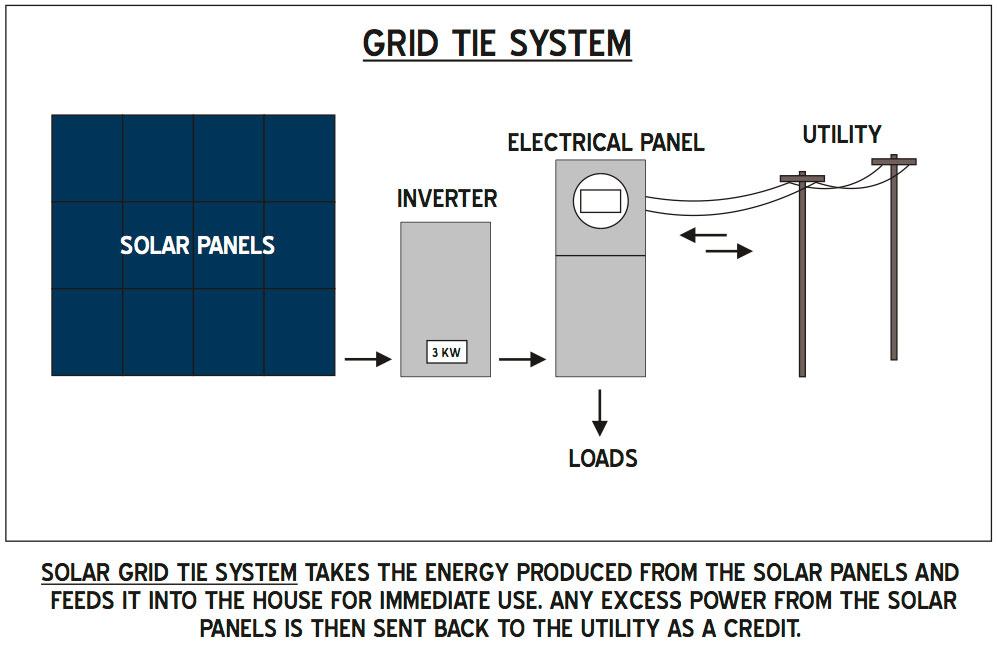 GRID TIE SYSTEM

SOLAR PANELS

INVERTER

3 KW

ELECTRICAL PANEL

UTILITY

LOADS

SOLAR GRID TIE SYSTEM TAKES THE ENERGY PRODUCED FROM THE SOLAR PANELS AND FEEDS IT INTO THE HOUSE FOR IMMEDIATE USE. ANY EXCESS POWER FROM THE SOLAR PANELS IS THEN SENT BACK TO THE UTILITY AS A CREDIT.